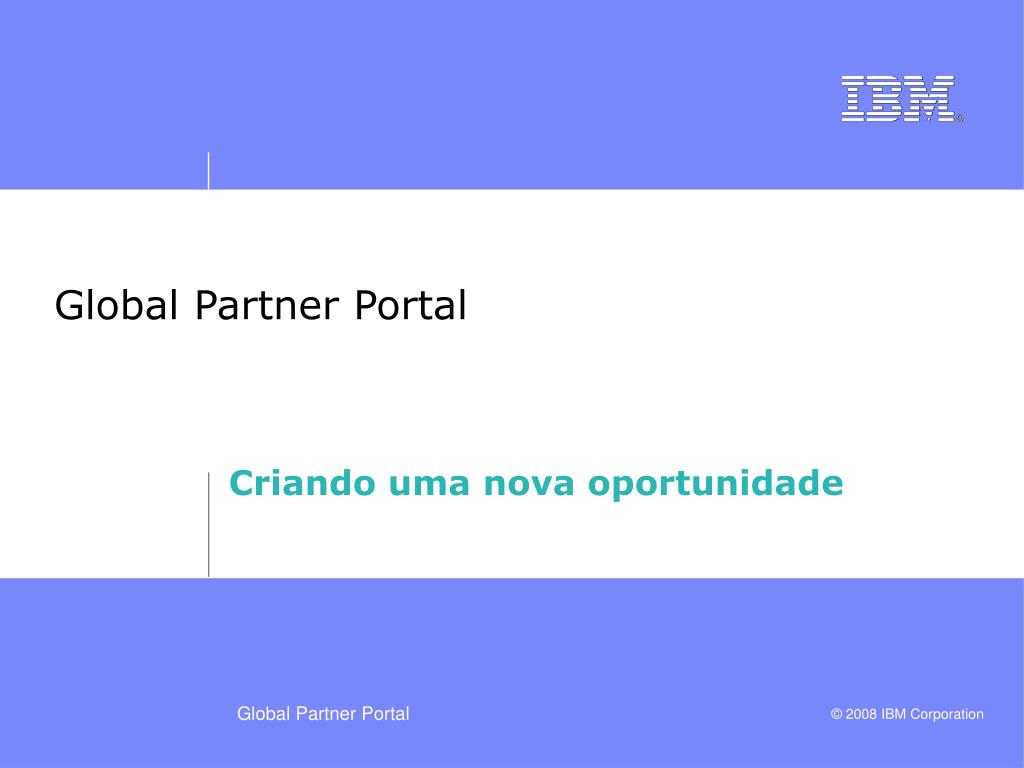 IBM®

Global Partner Portal

Criando uma nova oportunidade

Global Partner Portal

© 2008 IBM Corporation